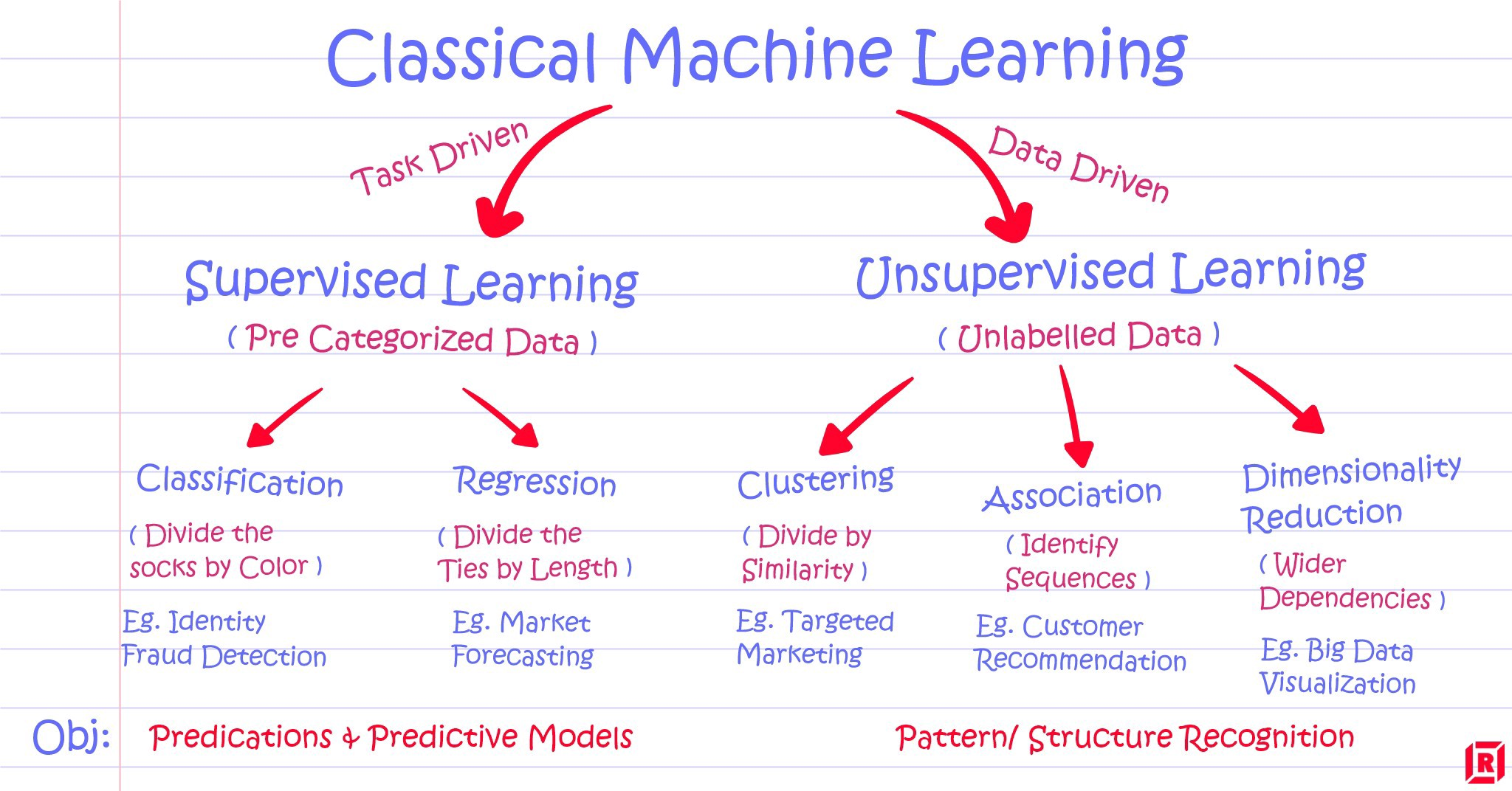 Classical Machine Learning

Task Driven

Data Driven

Supervised Learning
( Pre Categorized Data )

Unsupervised Learning
( Unlabelled Data )

Classification
( Divide the socks by Color )
Eg. Identity Fraud Detection

Regression
( Divide the Ties by Length )
Eg. Market Forecasting

Clustering
( Divide by Similarity )
Eg. Targeted Marketing

Association
( Identify Sequences )
Eg. Customer Recommendation

Dimensionality Reduction
( Wider Dependencies )
Eg. Big Data Visualization

Obj: Predications & Predictive Models

Pattern/ Structure Recognition

R